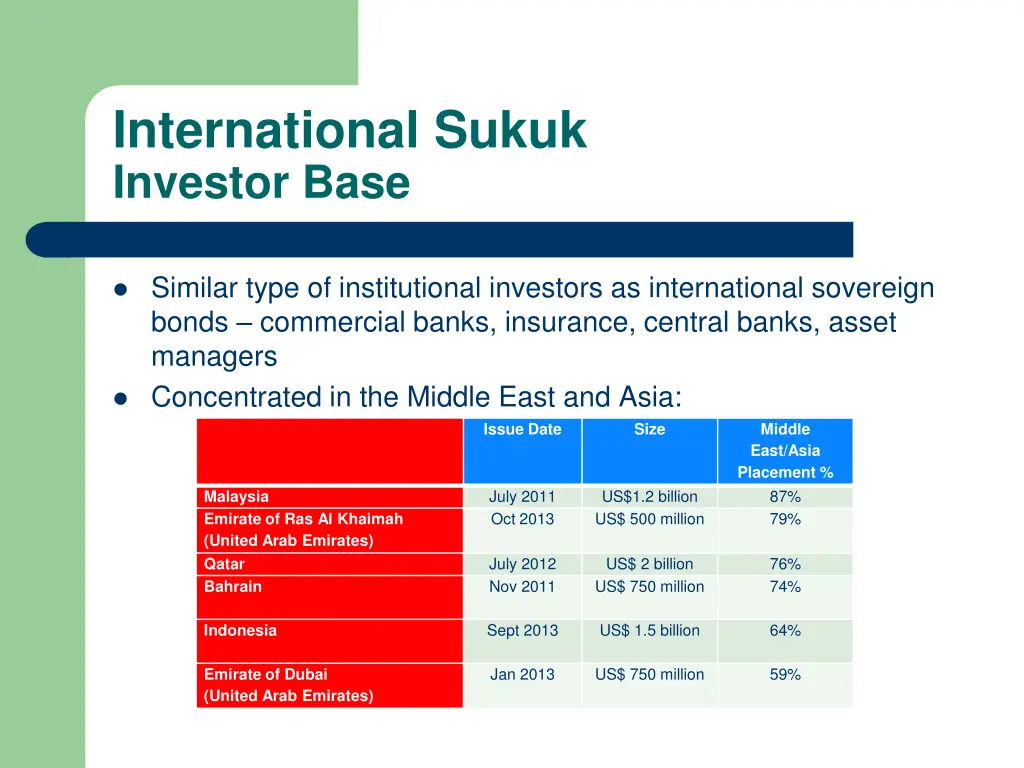 International Sukuk
Investor Base

- Similar type of institutional investors as international sovereign bonds – commercial banks, insurance, central banks, asset managers
- Concentrated in the Middle East and Asia:

| | Issue Date | Size | Middle East/Asia Placement % |
|---|---|---|---|
| Malaysia | July 2011 | US$1.2 billion | 87% |
| Emirate of Ras Al Khaimah (United Arab Emirates) | Oct 2013 | US$ 500 million | 79% |
| Qatar | July 2012 | US$ 2 billion | 76% |
| Bahrain | Nov 2011 | US$ 750 million | 74% |
| Indonesia | Sept 2013 | US$ 1.5 billion | 64% |
| Emirate of Dubai (United Arab Emirates) | Jan 2013 | US$ 750 million | 59% |